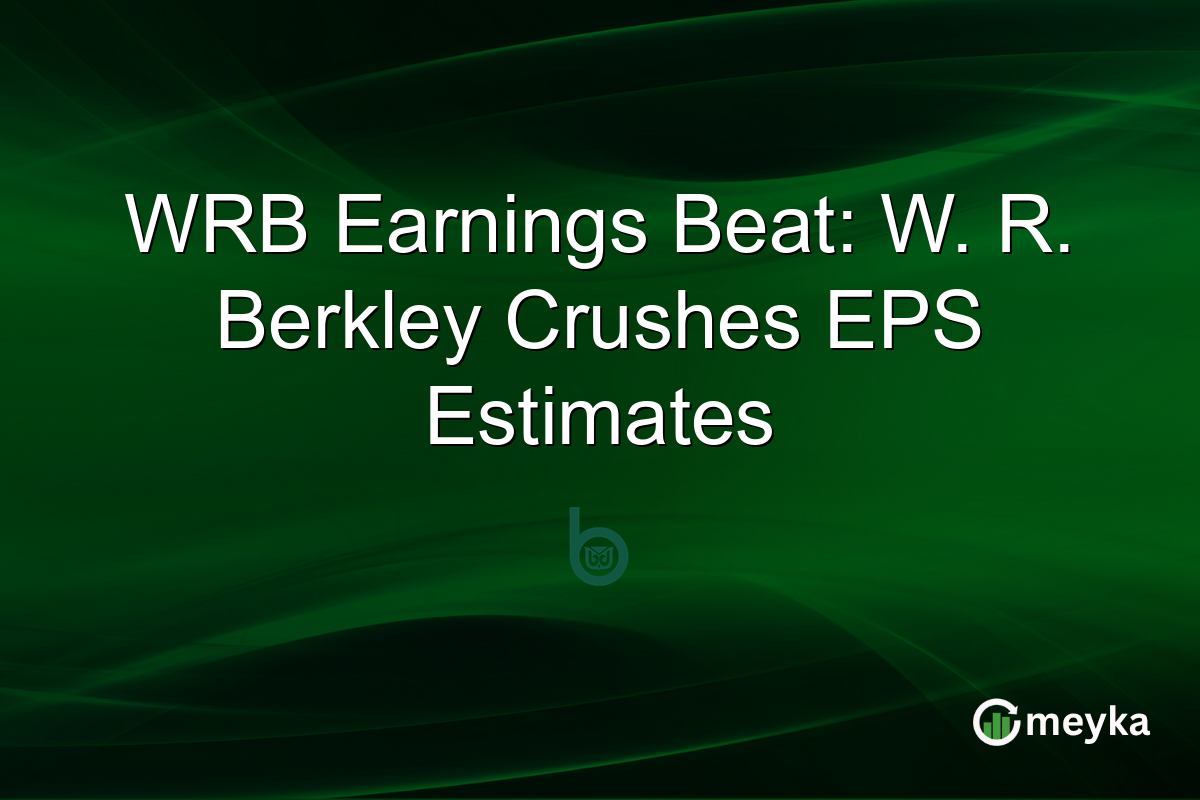 WRB Earnings Beat: W. R. Berkley Crushes EPS Estimates

meyka